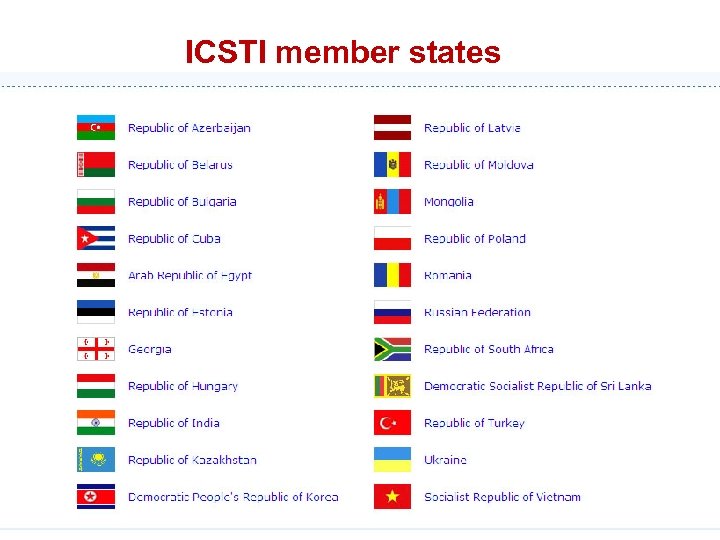 ICSTI member states

Republic of Azerbaijan

Republic of Belarus

Republic of Bulgaria

Republic of Cuba

Arab Republic of Egypt

Republic of Estonia

Georgia

Republic of Hungary

Republic of India

Republic of Kazakhstan

Democratic People's Republic of Korea

Republic of Latvia

Republic of Moldova

Mongolia

Republic of Poland

Romania

Russian Federation

Republic of South Africa

Democratic Socialist Republic of Sri Lanka

Republic of Turkey

Ukraine

Socialist Republic of Vietnam